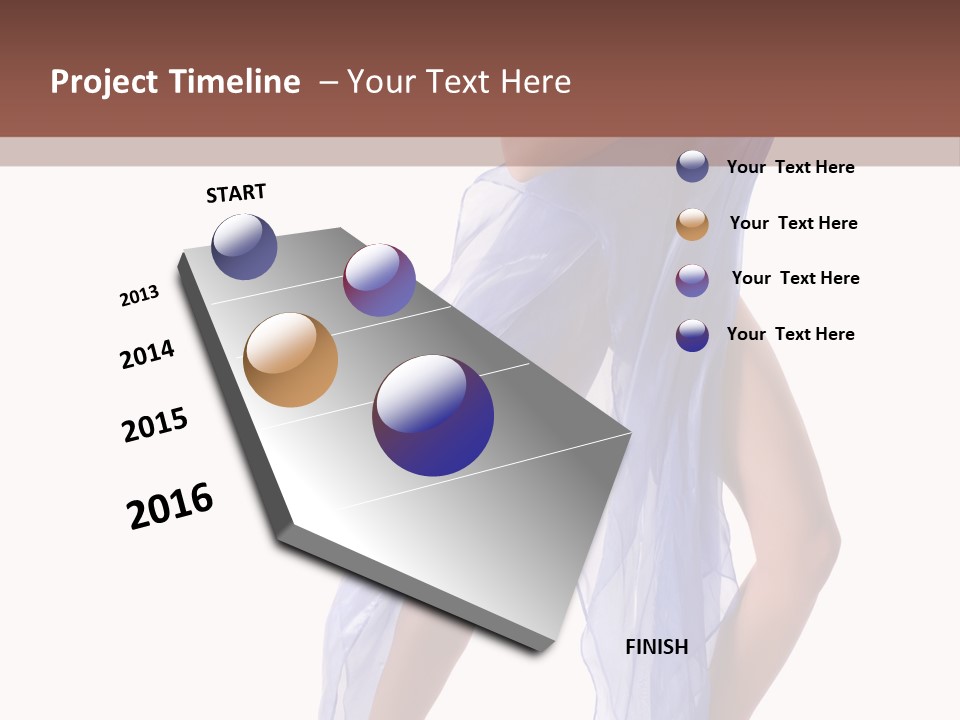 Project Timeline – Your Text Here

START

2013

2014

2015

2016

FINISH

Your Text Here

Your Text Here

Your Text Here

Your Text Here